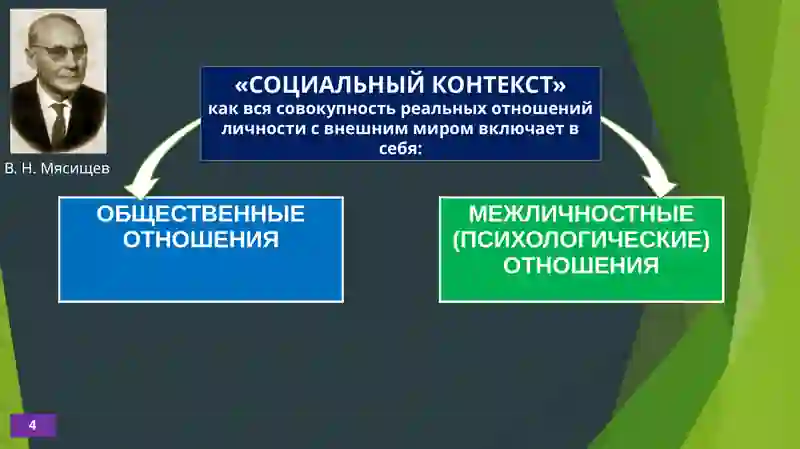 В. Н. Мясищев

«СОЦИАЛЬНЫЙ КОНТЕКСТ»
как вся совокупность реальных отношений личности с внешним миром включает в себя:

ОБЩЕСТВЕННЫЕ ОТНОШЕНИЯ

МЕЖЛИЧНОСТНЫЕ (ПСИХОЛОГИЧЕСКИЕ) ОТНОШЕНИЯ

4